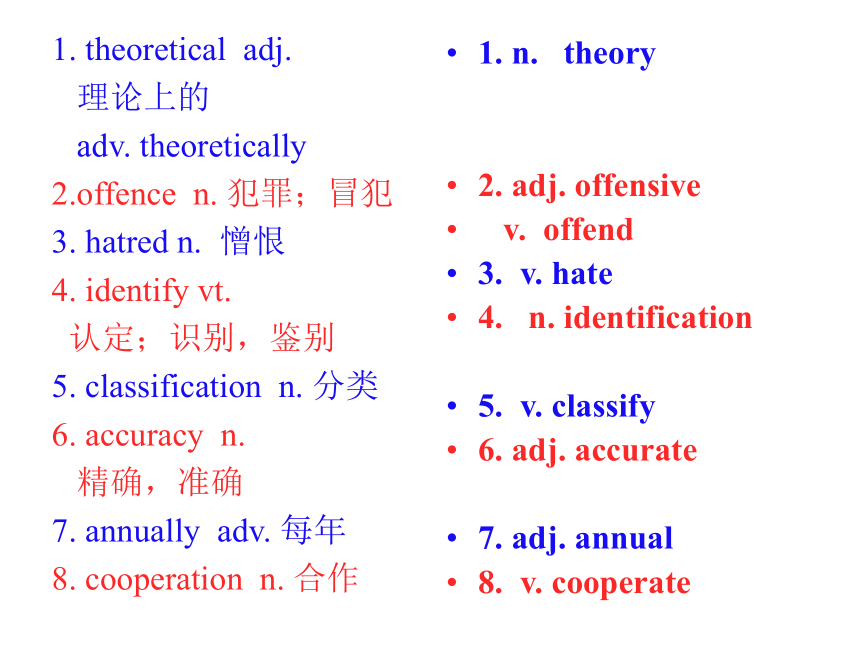 1. theoretical adj.
理论上的
adv. theoretically
2.offence n. 犯罪；冒犯
3. hatred n. 憎恨
4. identify vt.
认定；识别，鉴别
5. classification n. 分类
6. accuracy n.
精确，准确
7. annually adv. 每年
8. cooperation n. 合作

• 1. n. theory
• 2. adj. offensive
• v. offend
• 3. v. hate
• 4. n. identification
• 5. v. classify
• 6. adj. accurate
• 7. adj. annual
• 8. v. cooperate